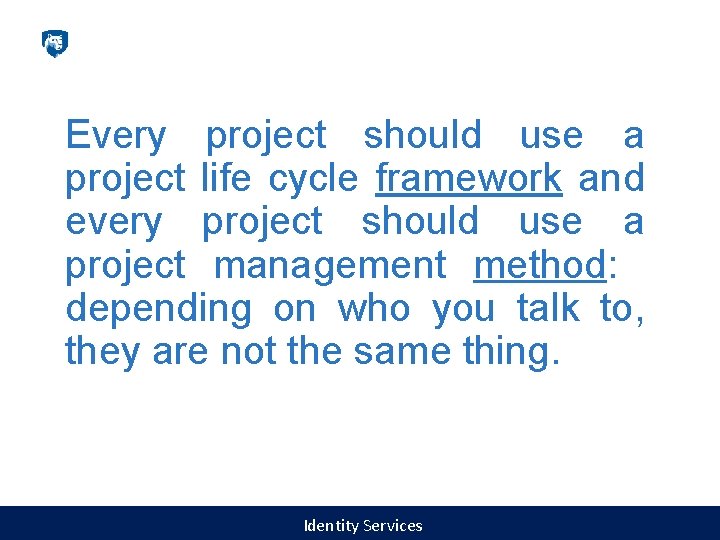 Every project should use a project life cycle framework and every project should use a project management method: depending on who you talk to, they are not the same thing.

Identity Services